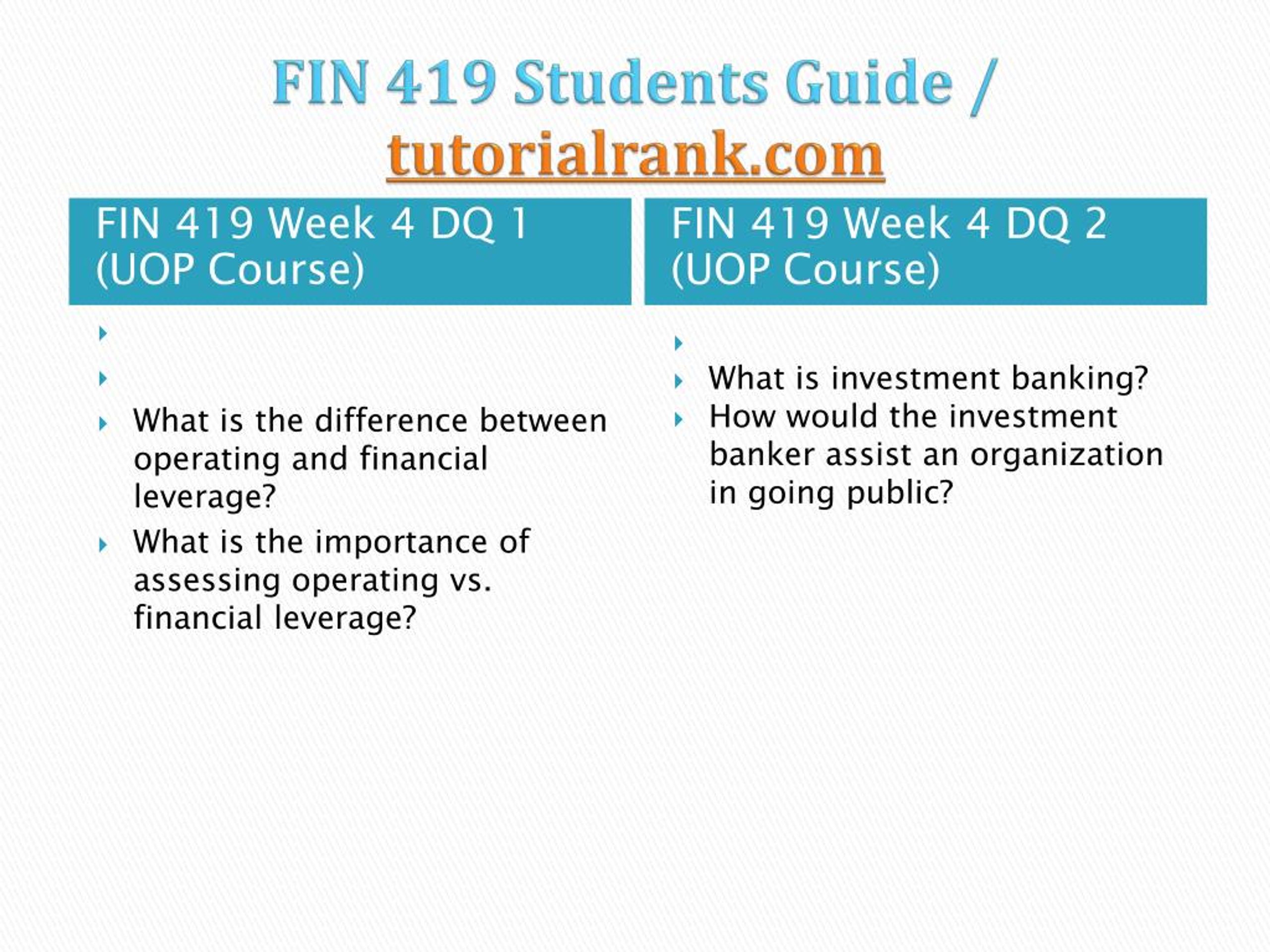 FIN 419 Students Guide / tutorialrank.com

FIN 419 Week 4 DQ 1 (UOP Course)

What is the difference between operating and financial leverage?

What is the importance of assessing operating vs. financial leverage?

FIN 419 Week 4 DQ 2 (UOP Course)

What is investment banking?

How would the investment banker assist an organization in going public?